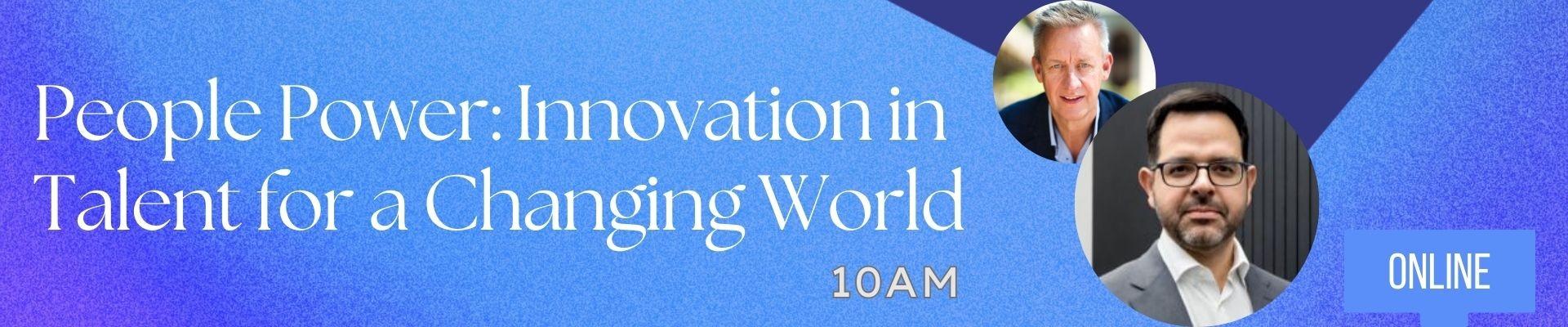 People Power: Innovation in Talent for a Changing World

10AM

ONLINE